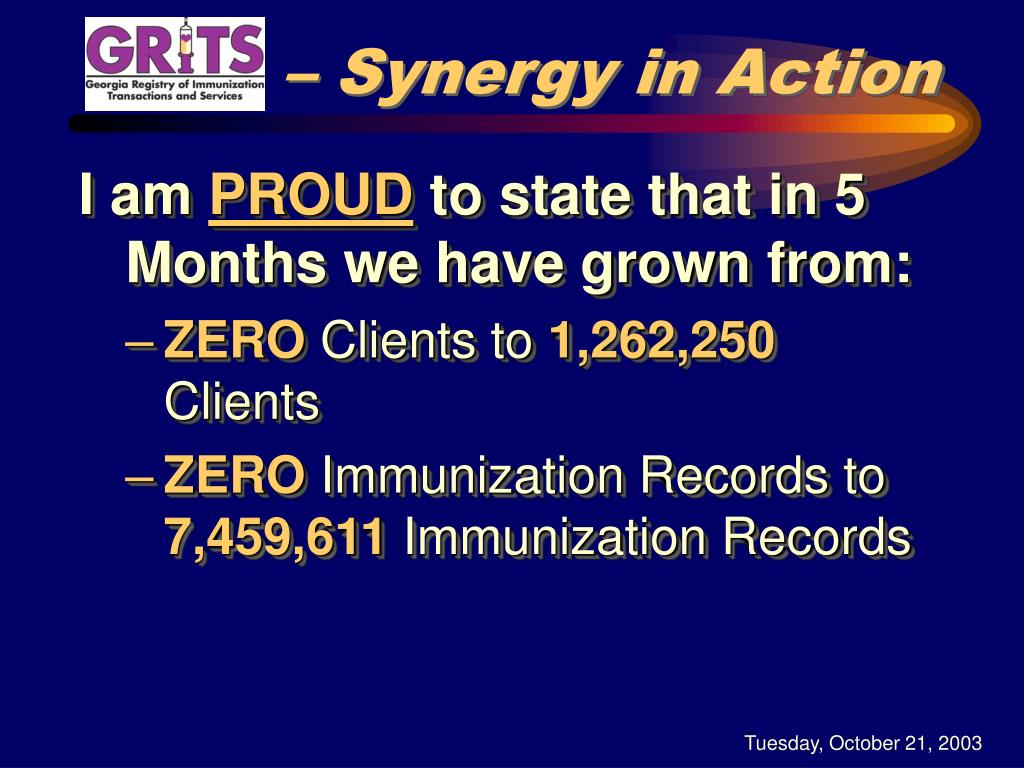 GRITS
Georgia Registry of Immunization Transactions and Services

– Synergy in Action

I am PROUD to state that in 5 Months we have grown from:

– ZERO Clients to 1,262,250 Clients

– ZERO Immunization Records to 7,459,611 Immunization Records

Tuesday, October 21, 2003